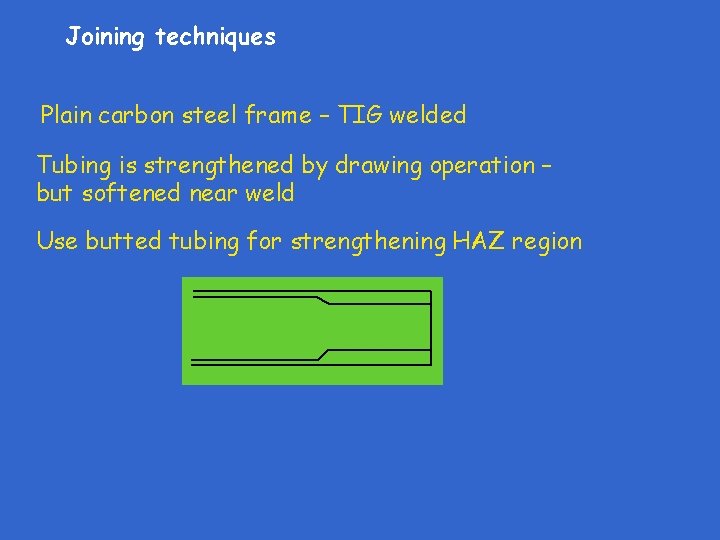 Joining techniques

Plain carbon steel frame – TIG welded

Tubing is strengthened by drawing operation – but softened near weld

Use butted tubing for strengthening HAZ region